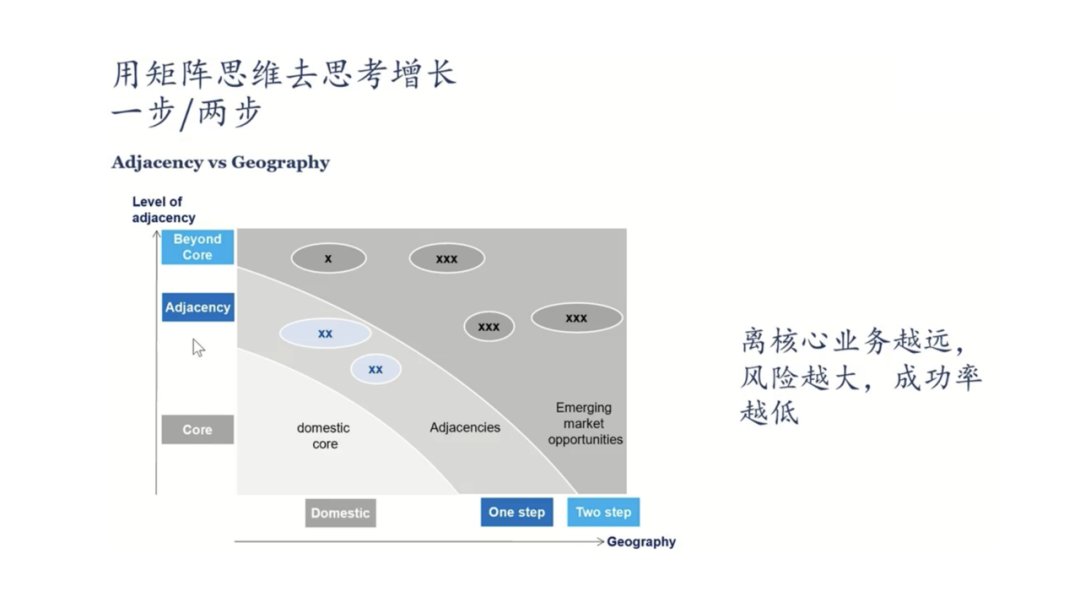 用矩阵思维去思考增长
一步/两步

Adjacency vs Geography

Level of adjacency

Beyond Core

Adjacency

Core

x

xxx

xxx

xxx

xx

xx

domestic core

Adjacencies

Emerging market opportunities

Domestic

One step

Two step

Geography

离核心业务越远，风险越大，成功率越低